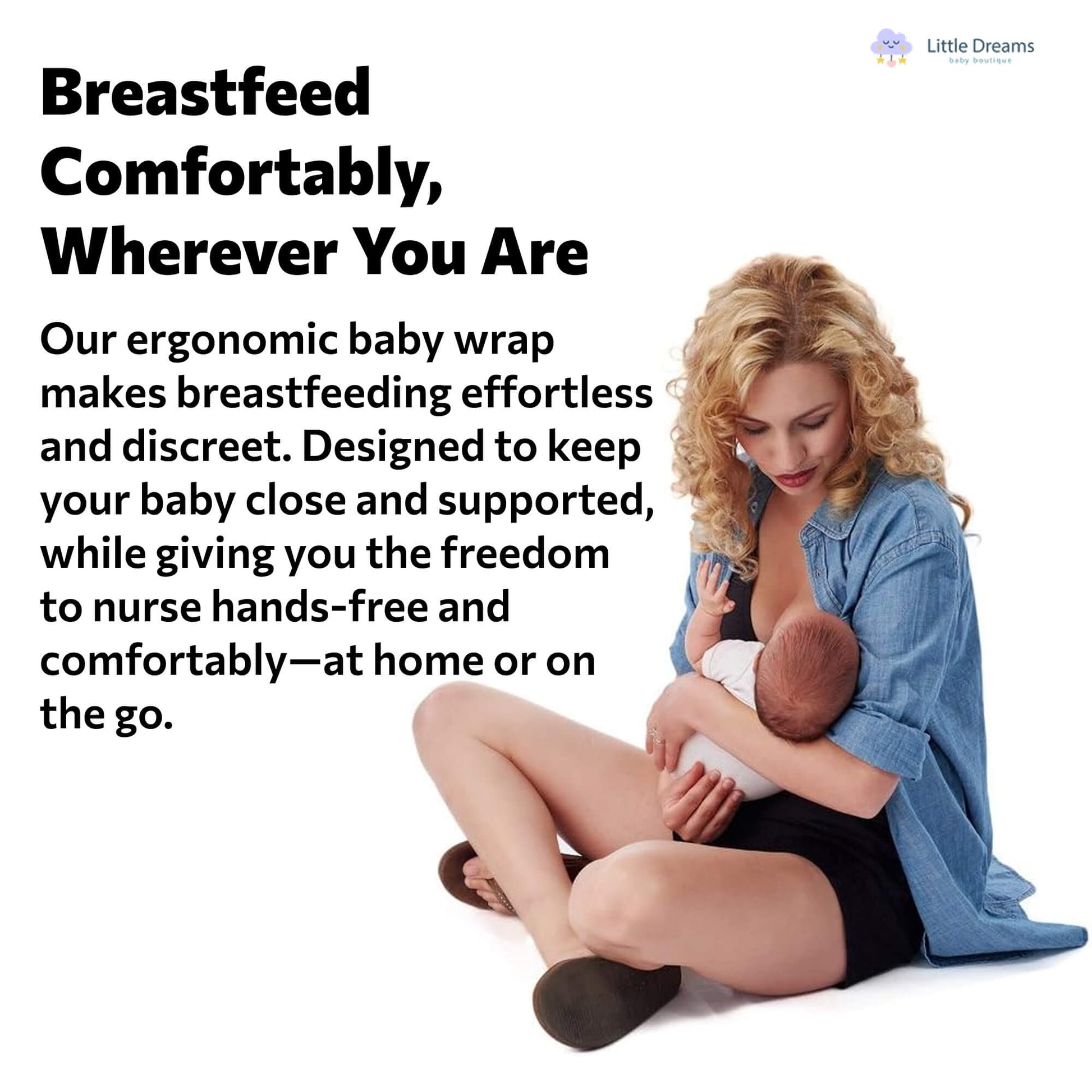 Little Dreams
baby boutique

Breastfeed Comfortably, Wherever You Are

Our ergonomic baby wrap makes breastfeeding effortless and discreet. Designed to keep your baby close and supported, while giving you the freedom to nurse hands-free and comfortably—at home or on the go.